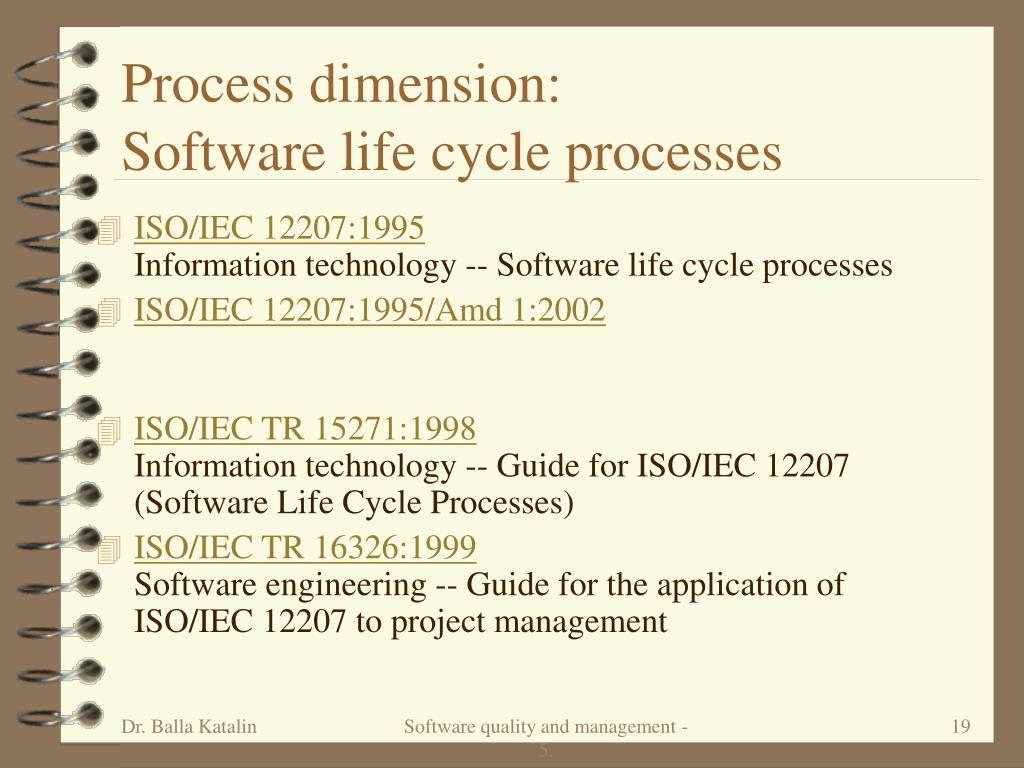 Process dimension:
Software life cycle processes

ISO/IEC 12207:1995
Information technology -- Software life cycle processes

ISO/IEC 12207:1995/Amd 1:2002

ISO/IEC TR 15271:1998
Information technology -- Guide for ISO/IEC 12207 (Software Life Cycle Processes)

ISO/IEC TR 16326:1999
Software engineering -- Guide for the application of ISO/IEC 12207 to project management

Dr. Balla Katalin

Software quality and management - 5.

19